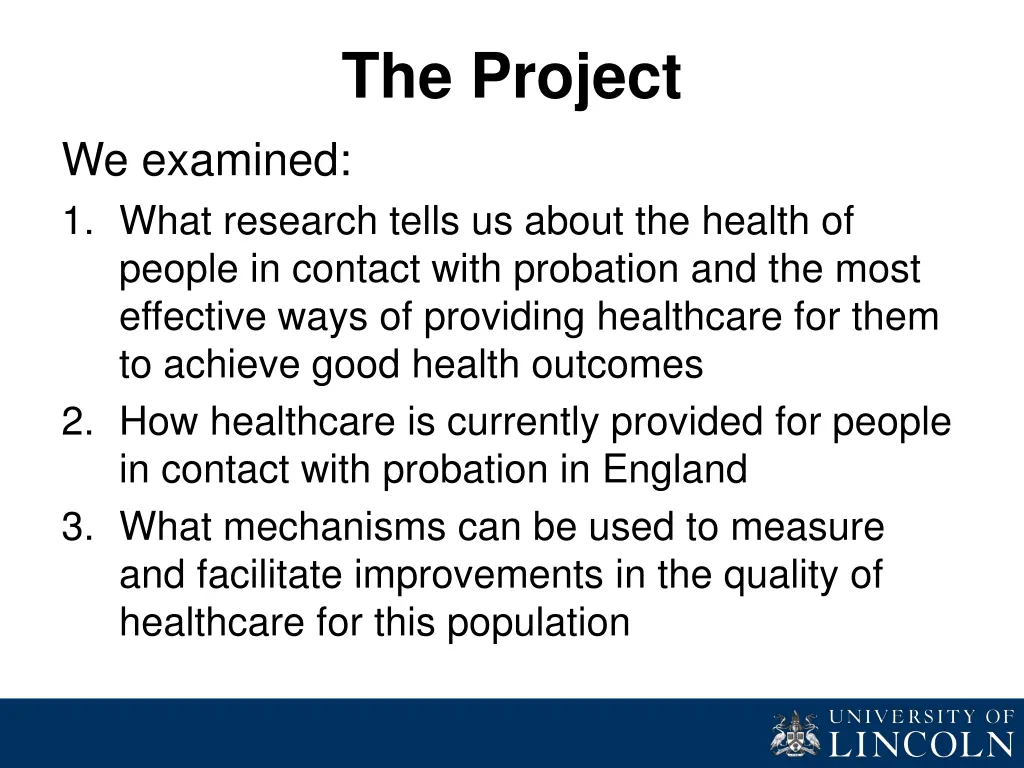 The Project

We examined:

1. What research tells us about the health of people in contact with probation and the most effective ways of providing healthcare for them to achieve good health outcomes
2. How healthcare is currently provided for people in contact with probation in England
3. What mechanisms can be used to measure and facilitate improvements in the quality of healthcare for this population

UNIVERSITY OF LINCOLN